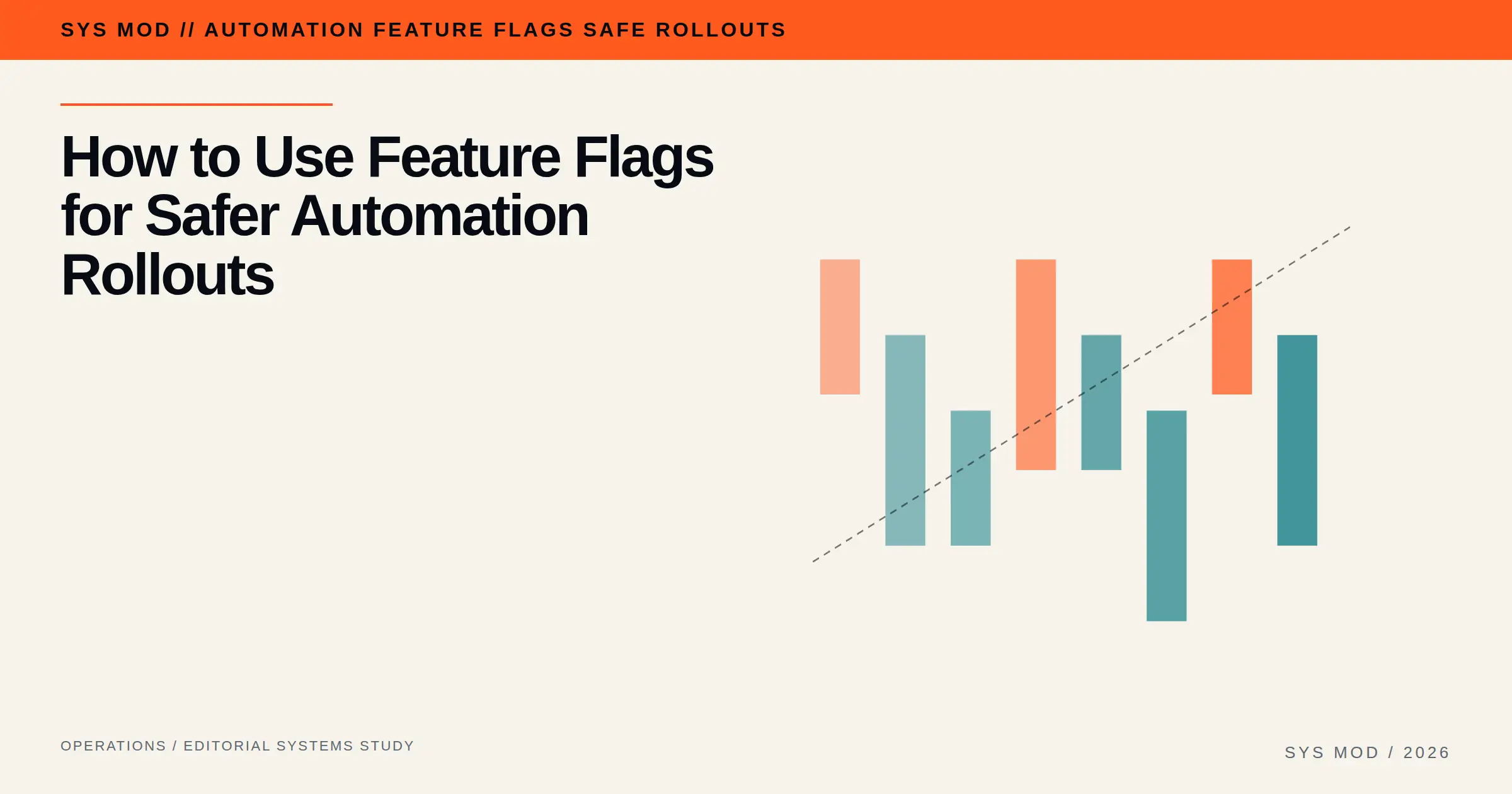 SYS MOD // AUTOMATION FEATURE FLAGS SAFE ROLLOUTS

How to Use Feature Flags for Safer Automation Rollouts

OPERATIONS / EDITORIAL SYSTEMS STUDY

SYS MOD / 2026